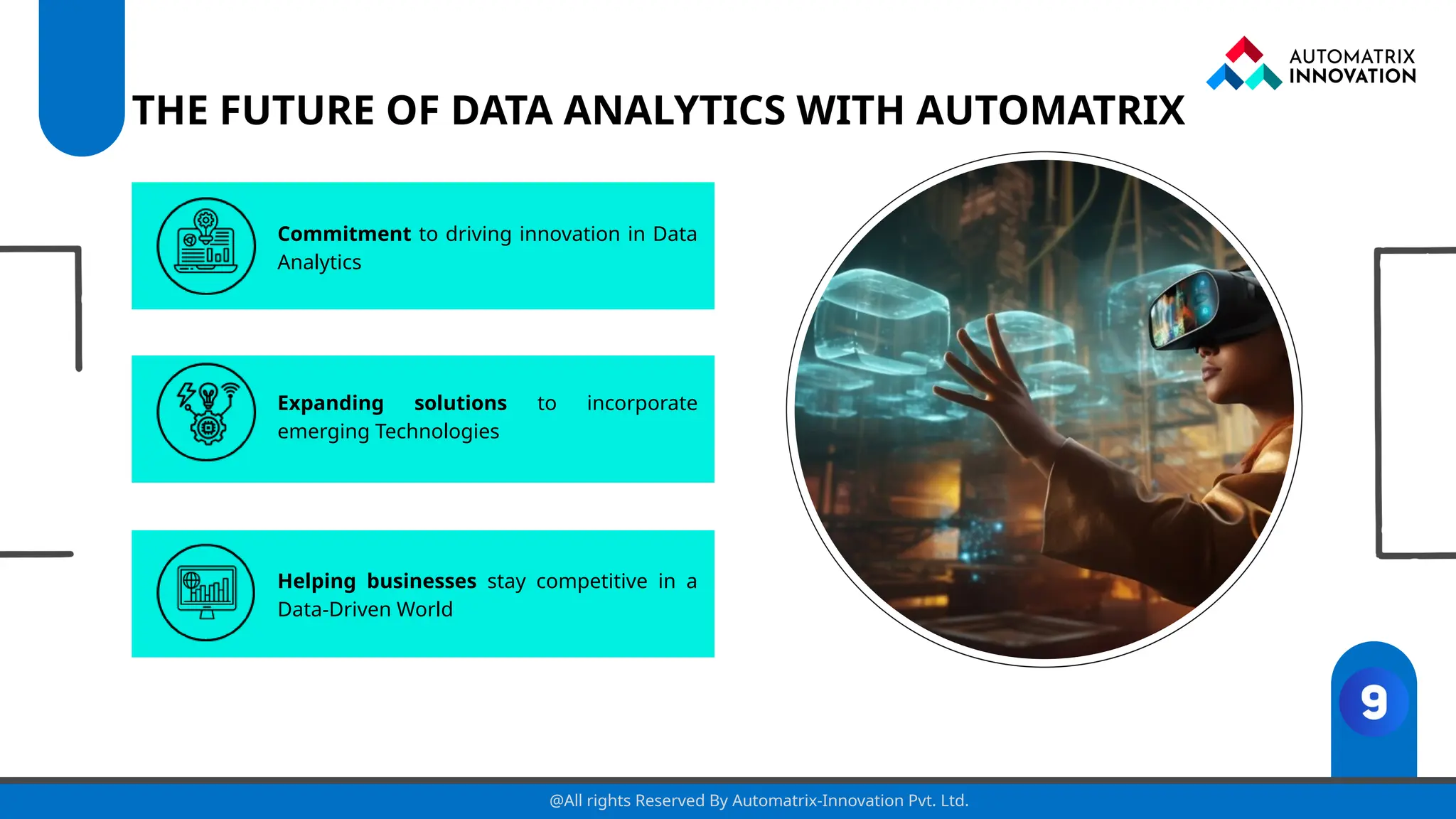 AUTOMATRIX INNOVATION

THE FUTURE OF DATA ANALYTICS WITH AUTOMATRIX

Commitment to driving innovation in Data Analytics

Expanding solutions to incorporate emerging Technologies

Helping businesses stay competitive in a Data-Driven World

9

@All rights Reserved By Automatrix-Innovation Pvt. Ltd.